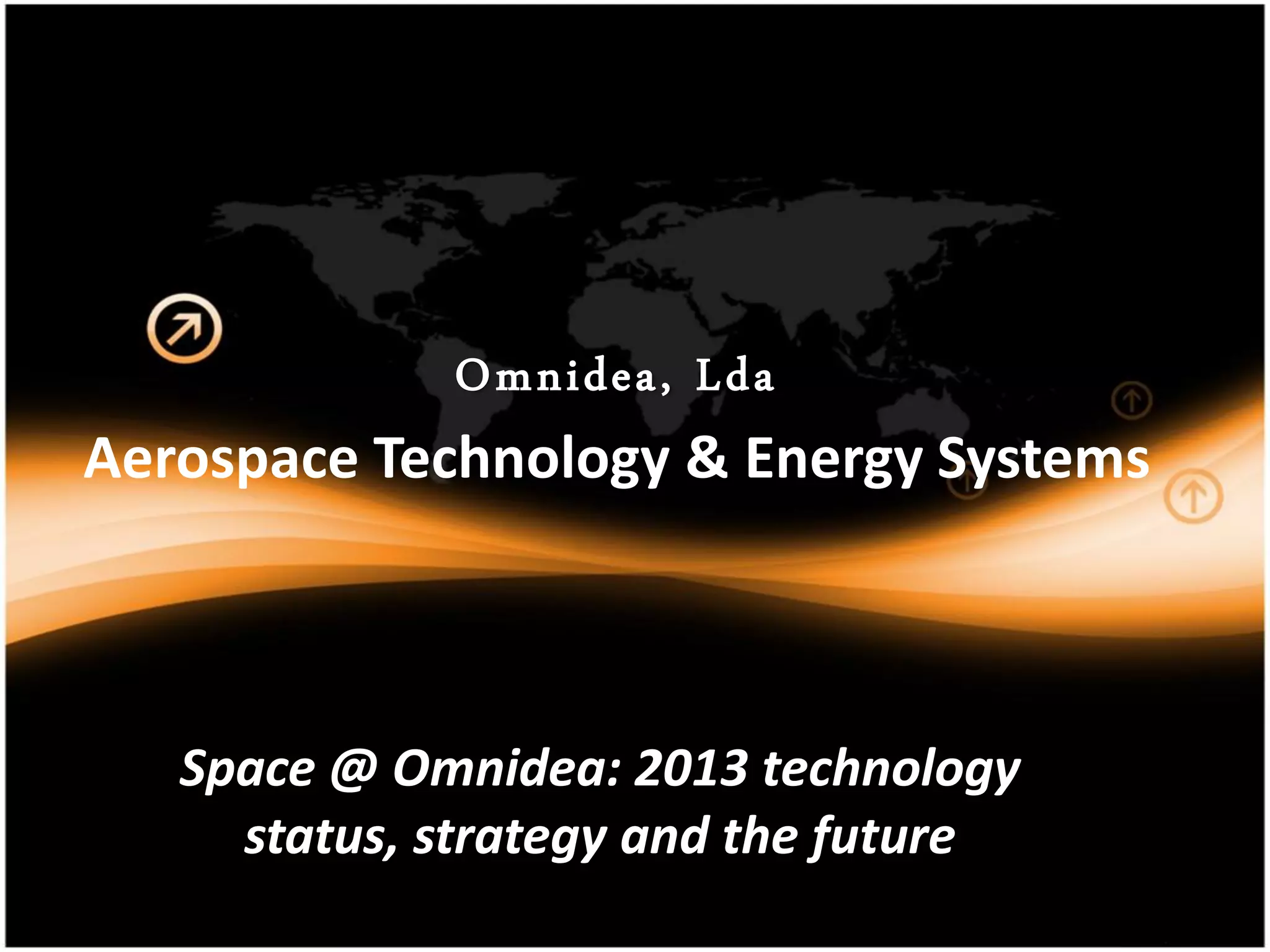 Omnidea, Lda

Aerospace Technology & Energy Systems

Space @ Omnidea: 2013 technology status, strategy and the future